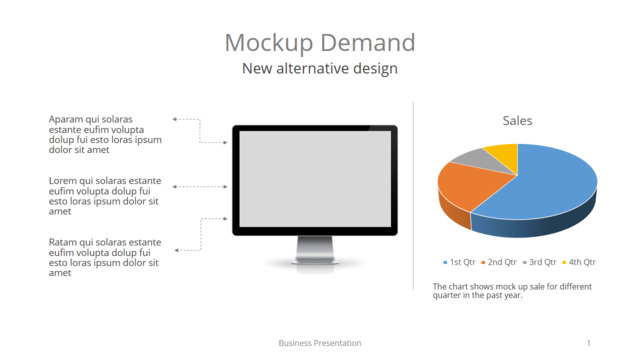 Mockup Demand
New alternative design

Aparam qui solaras estante eufim volupta dolup fui esto loras ipsum dolor sit amet

Lorem qui solaras estante eufim volupta dolup fui esto loras ipsum dolor sit amet

Ratam qui solaras estante eufim volupta dolup fui esto loras ipsum dolor sit amet

Sales

1st Qtr 2nd Qtr 3rd Qtr 4th Qtr

The chart shows mock up sale for different quarter in the past year.

Business Presentation

1